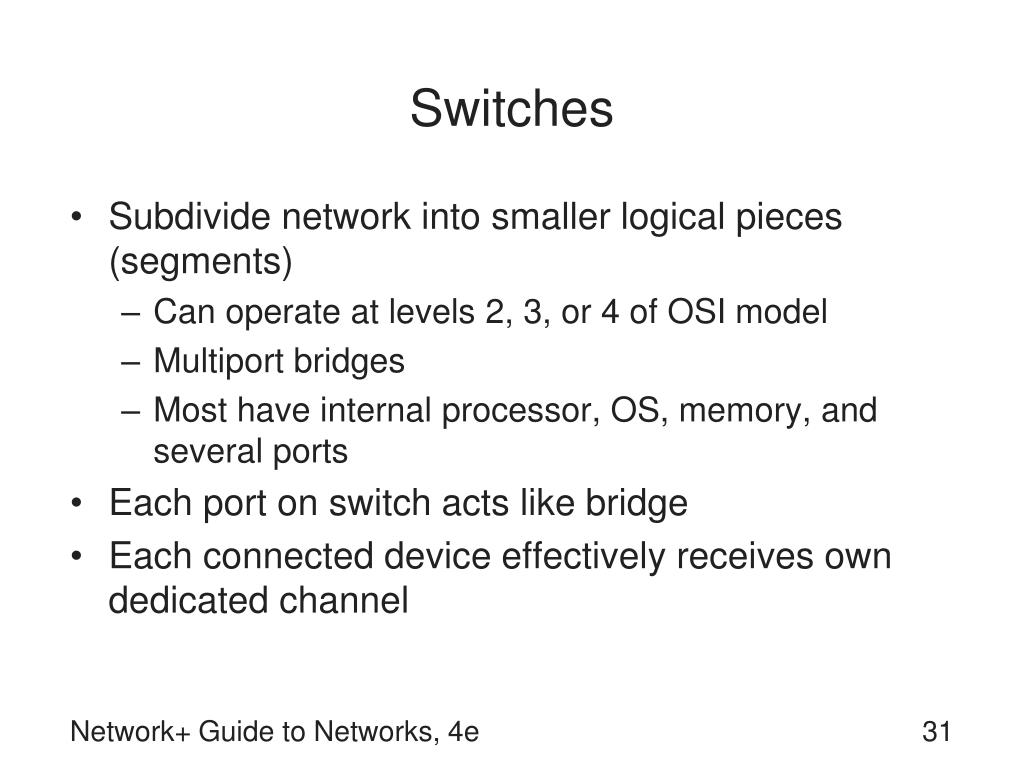 Switches

• Subdivide network into smaller logical pieces (segments)
– Can operate at levels 2, 3, or 4 of OSI model
– Multiport bridges
– Most have internal processor, OS, memory, and several ports
• Each port on switch acts like bridge
• Each connected device effectively receives own dedicated channel

Network+ Guide to Networks, 4e

31